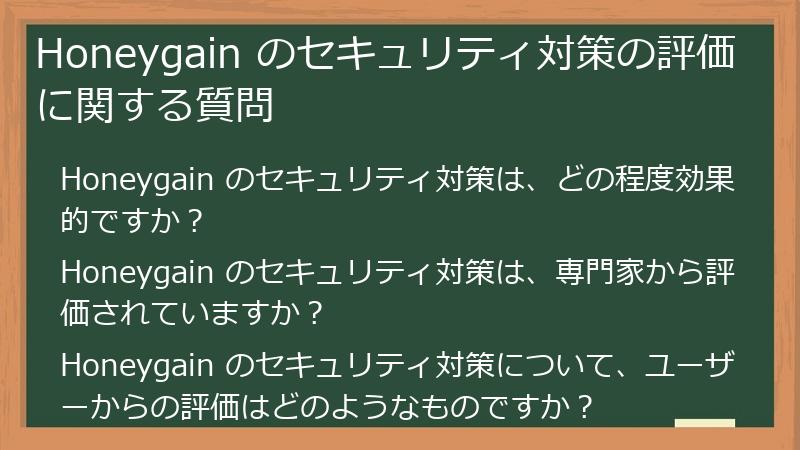 Honeygain のセキュリティ対策の評価に関する質問

Honeygain のセキュリティ対策は、どの程度効果的ですか？

Honeygain のセキュリティ対策は、専門家から評価されていますか？

Honeygain のセキュリティ対策について、ユーザーからの評価はどのようなものですか？